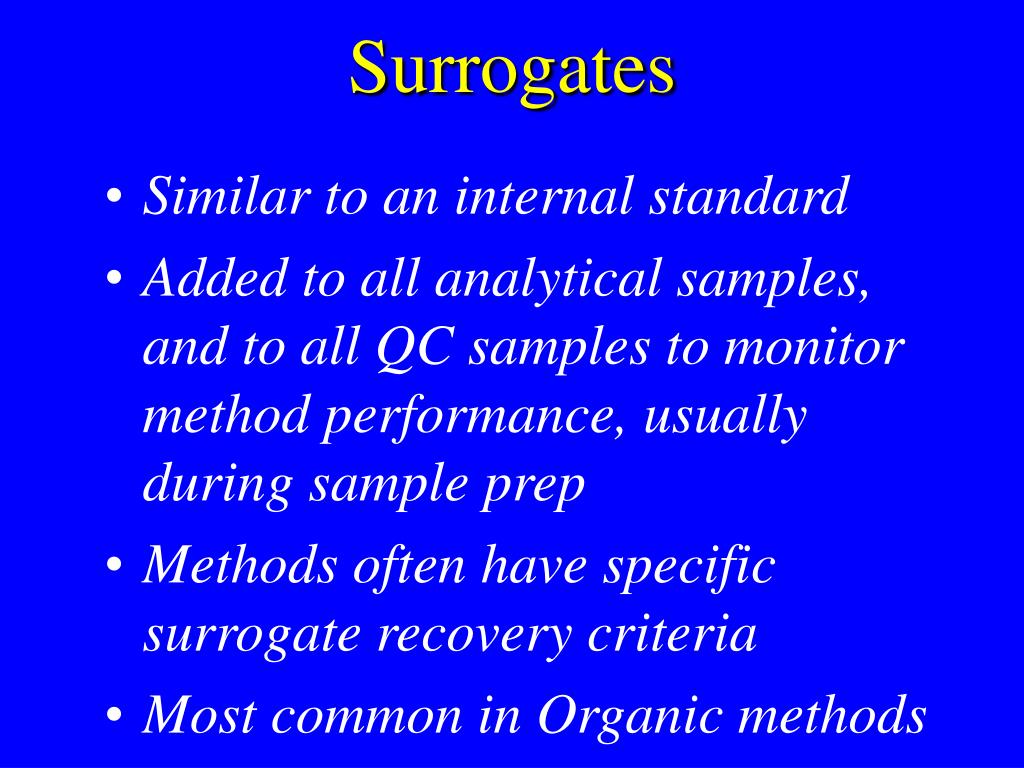 Surrogates

• Similar to an internal standard
• Added to all analytical samples, and to all QC samples to monitor method performance, usually during sample prep
• Methods often have specific surrogate recovery criteria
• Most common in Organic methods